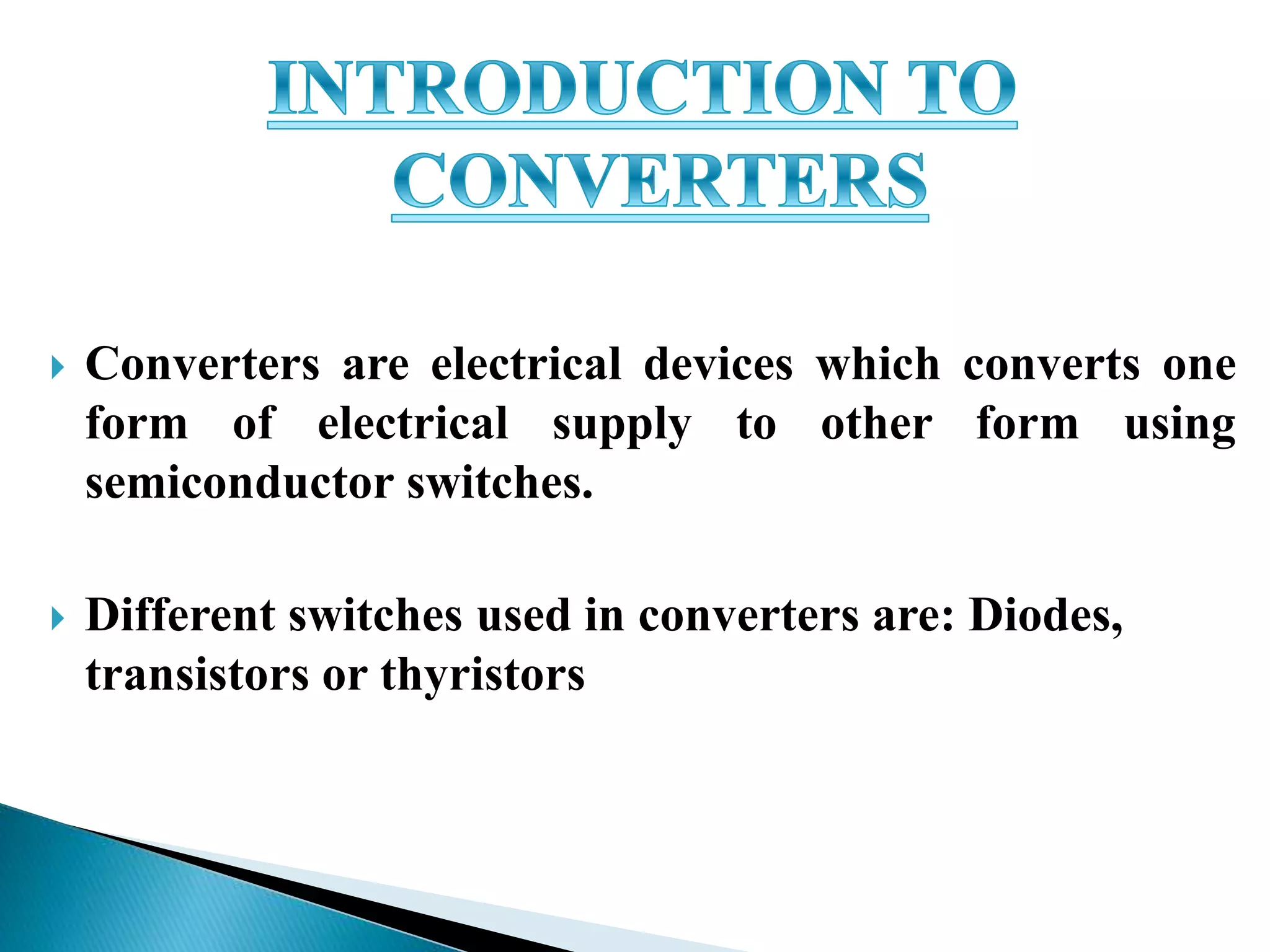 INTRODUCTION TO CONVERTERS

Converters are electrical devices which converts one form of electrical supply to other form using semiconductor switches.

Different switches used in converters are: Diodes, transistors or thyristors